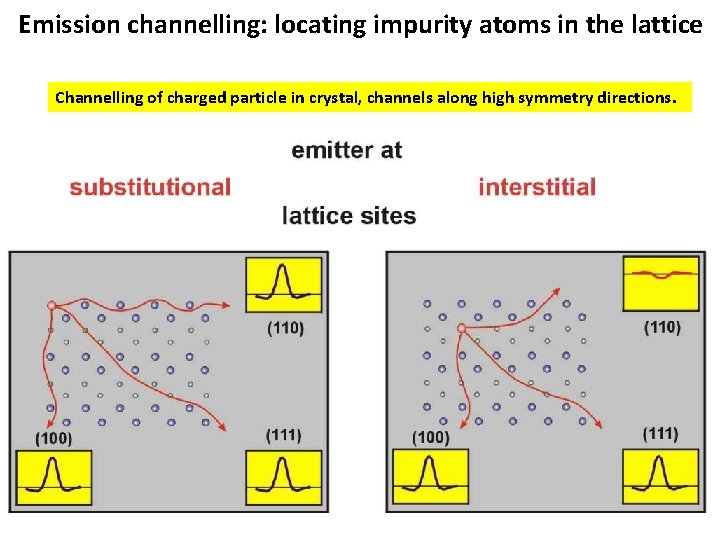 Emission channelling: locating impurity atoms in the lattice

Channelling of charged particle in crystal, channels along high symmetry directions.

emitter at

substitutional

interstitial

lattice sites

(110)

(100)

(111)

(110)

(100)

(111)